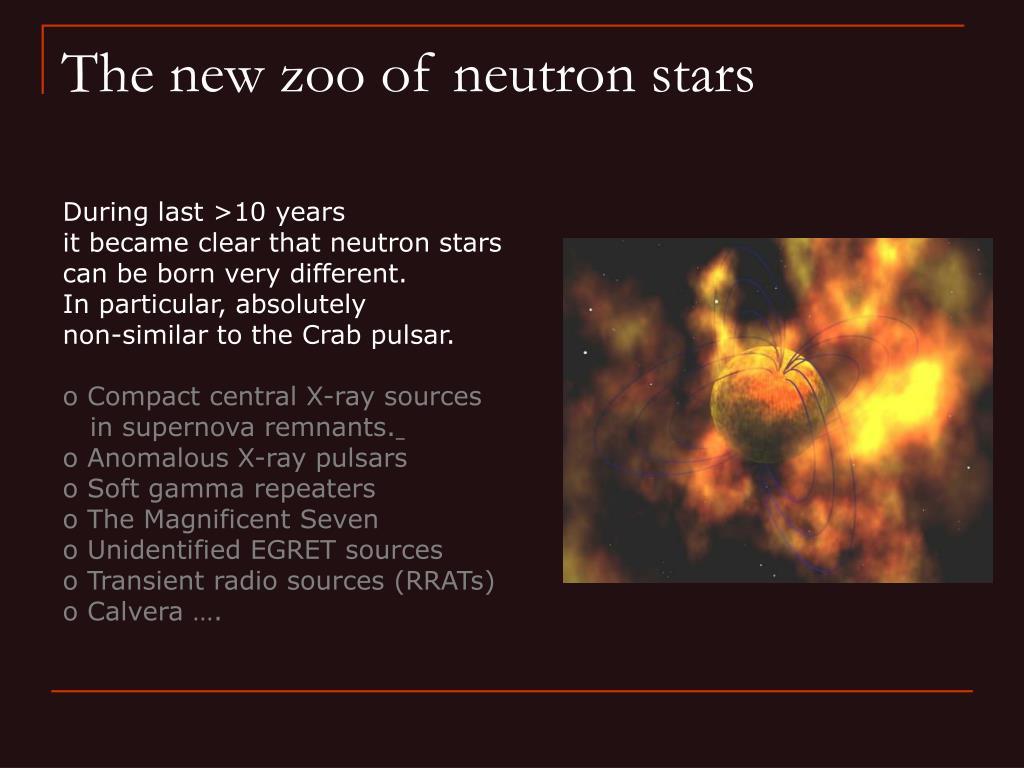 The new zoo of neutron stars

During last >10 years
it became clear that neutron stars
can be born very different.
In particular, absolutely
non-similar to the Crab pulsar.

o Compact central X-ray sources in supernova remnants.
o Anomalous X-ray pulsars
o Soft gamma repeaters
o The Magnificent Seven
o Unidentified EGRET sources
o Transient radio sources (RRATs)
o Calvera ….